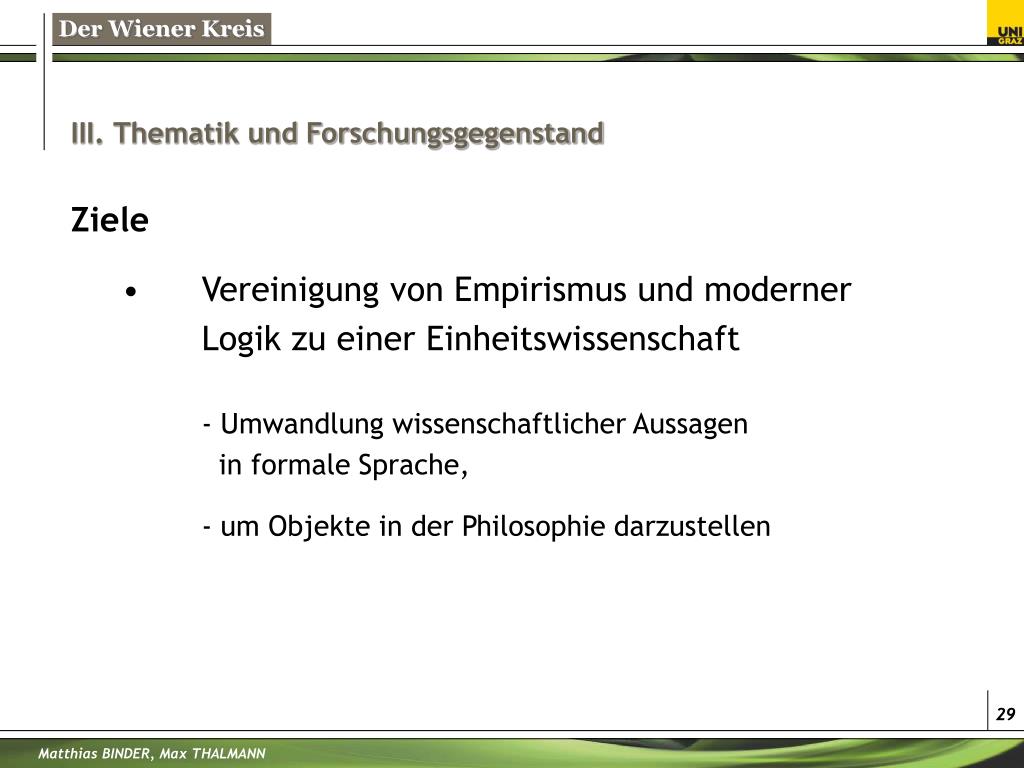 Der Wiener Kreis

UNI GRAZ

III. Thematik und Forschungsgegenstand

Ziele

• Vereinigung von Empirismus und moderner Logik zu einer Einheitswissenschaft

- Umwandlung wissenschaftlicher Aussagen in formale Sprache,

- um Objekte in der Philosophie darzustellen

29

Matthias BINDER, Max THALMANN